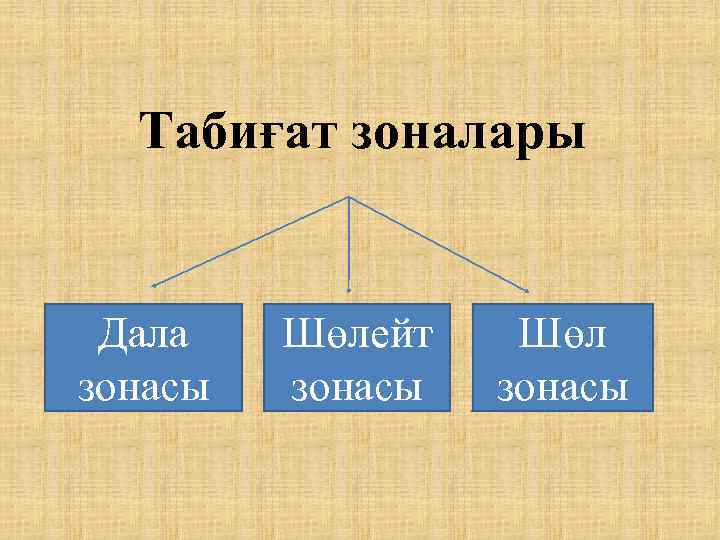 Табиғат зоналары

Дала зонасы

Шөлейт зонасы

Шөл зонасы